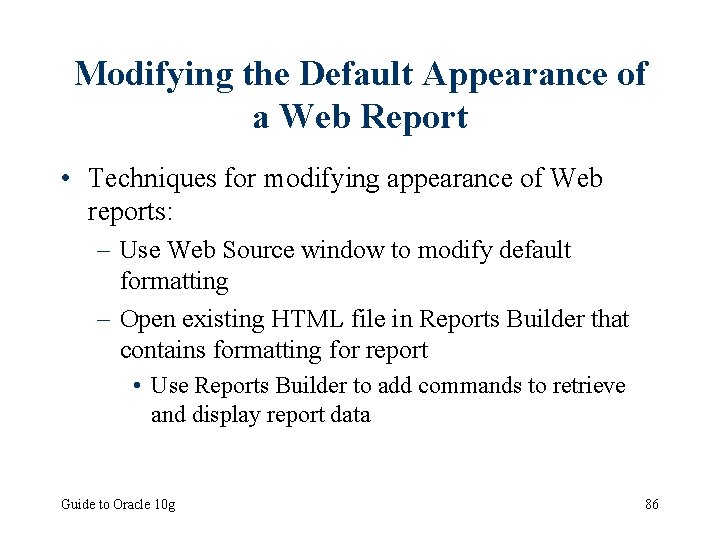 Modifying the Default Appearance of a Web Report

• Techniques for modifying appearance of Web reports:

– Use Web Source window to modify default formatting

– Open existing HTML file in Reports Builder that contains formatting for report

• Use Reports Builder to add commands to retrieve and display report data

Guide to Oracle 10g

86